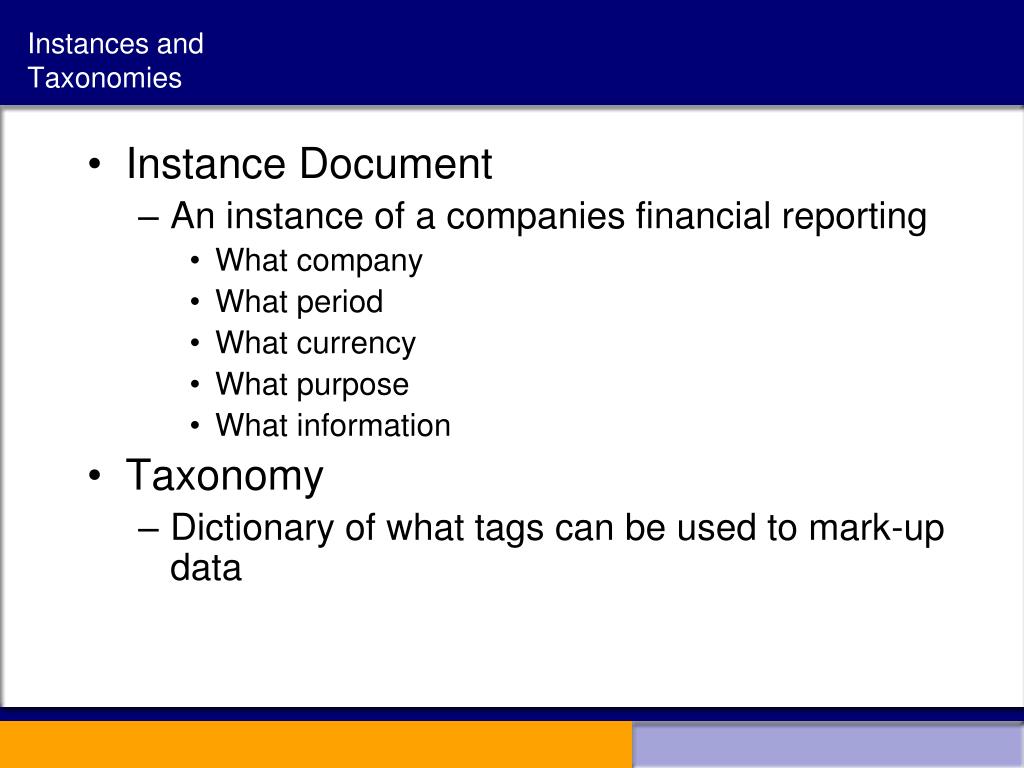 Instances and Taxonomies

• Instance Document
– An instance of a companies financial reporting
• What company
• What period
• What currency
• What purpose
• What information
• Taxonomy
– Dictionary of what tags can be used to mark-up data